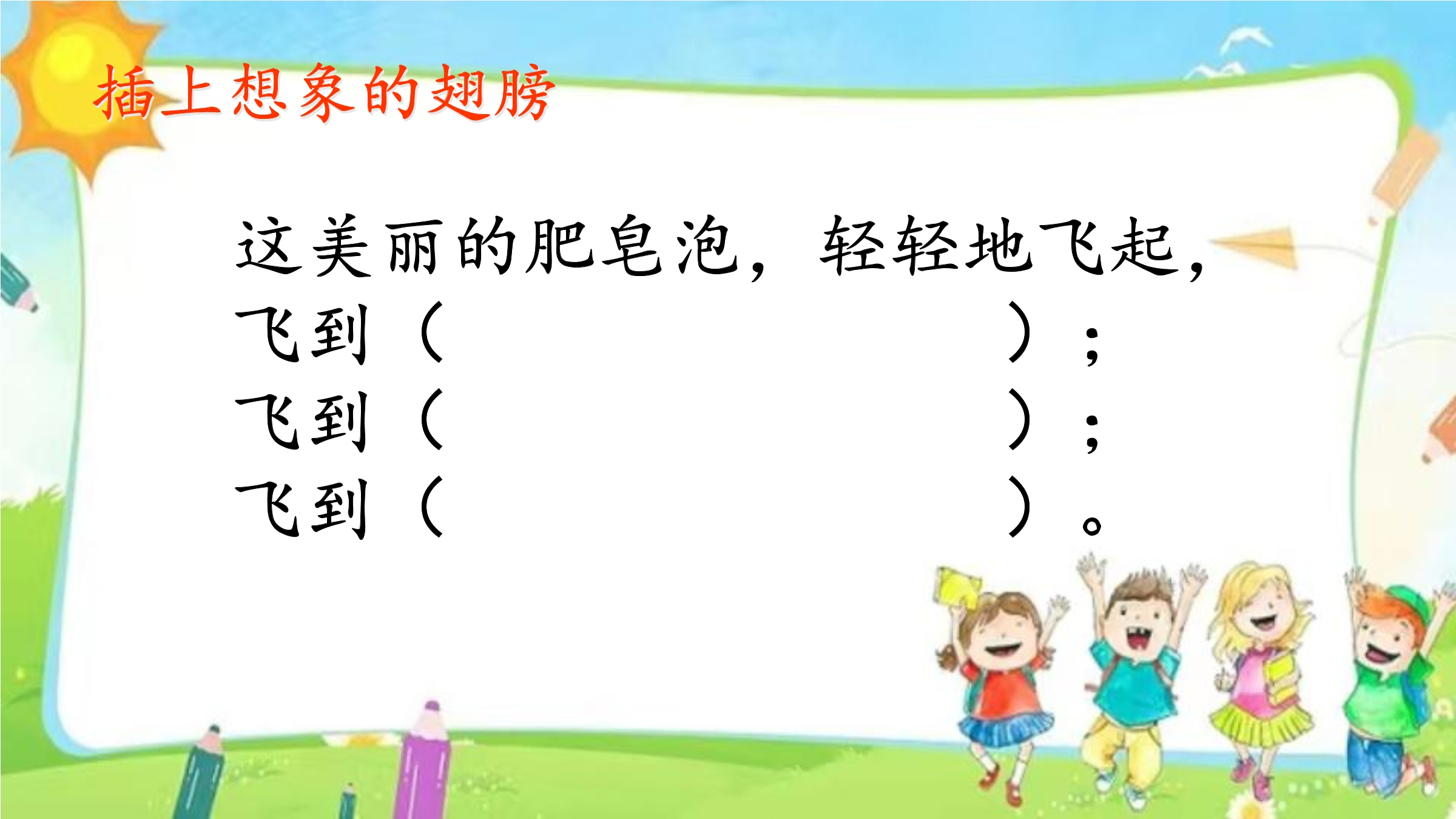 插上想象的翅膀

这美丽的肥皂泡，轻轻地飞起，
飞到（　　　　　　　　）；
飞到（　　　　　　　　）；
飞到（　　　　　　　　）。